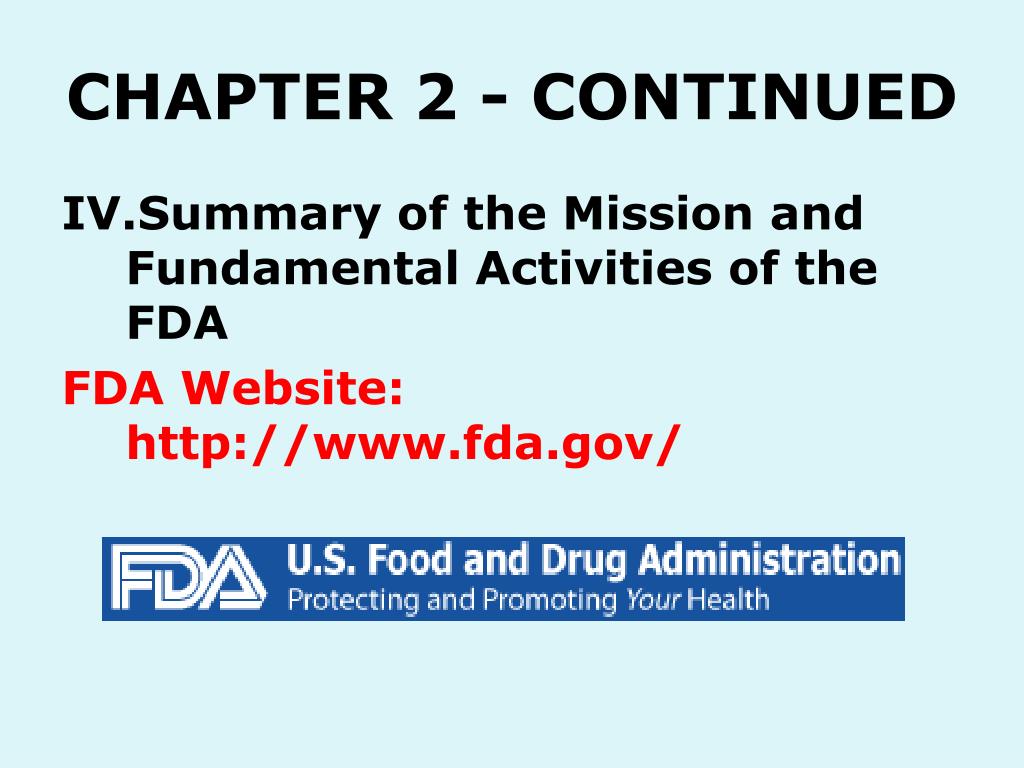 CHAPTER 2 - CONTINUED

IV.Summary of the Mission and Fundamental Activities of the FDA

FDA Website: http://www.fda.gov/

FDA U.S. Food and Drug Administration
Protecting and Promoting Your Health